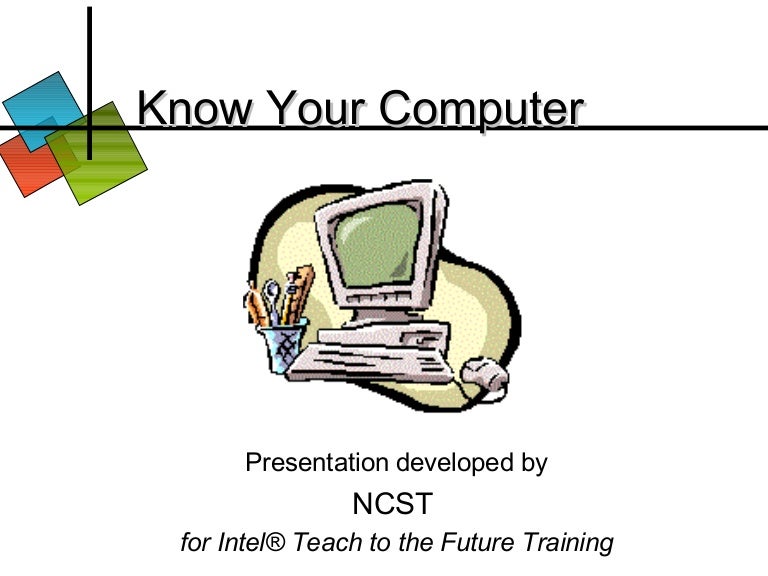 Know Your Computer

Presentation developed by

NCST

for Intel® Teach to the Future Training